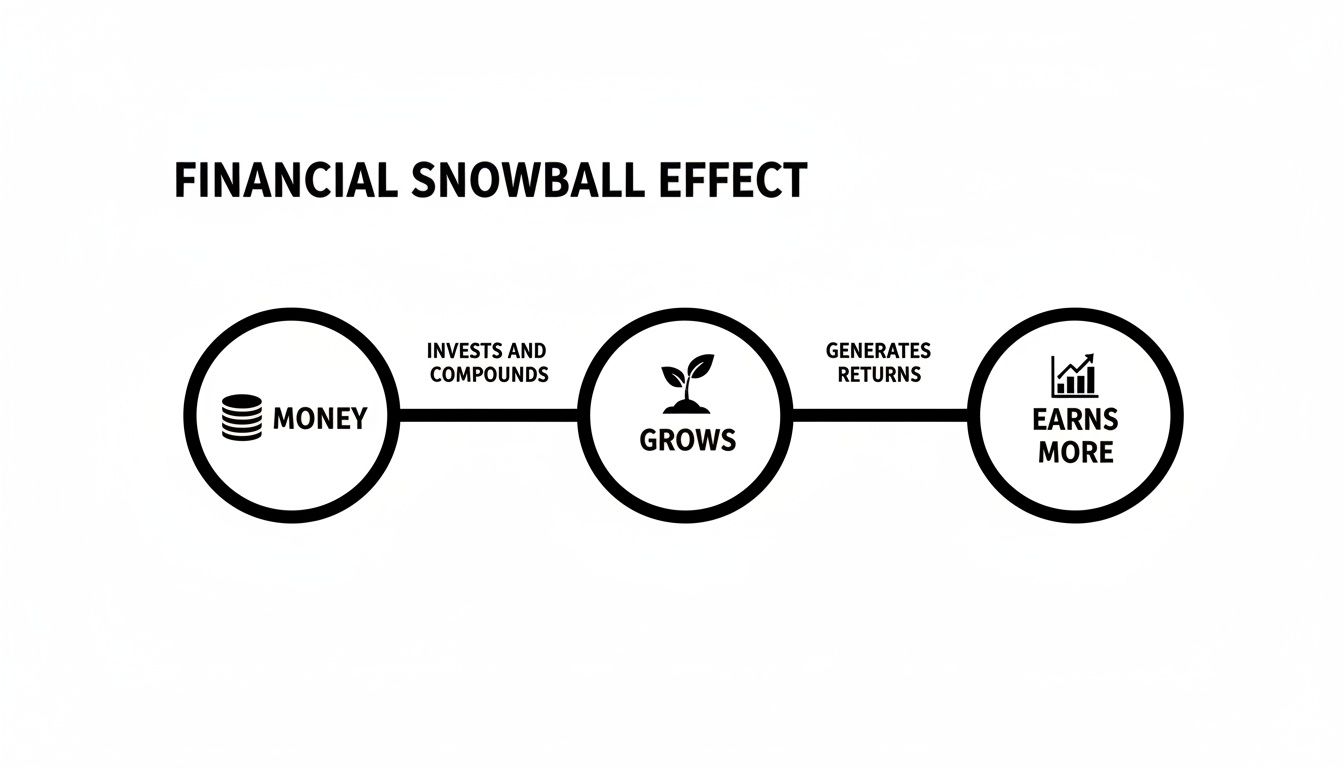 FINANCIAL SNOWBALL EFFECT

MONEY

INVESTS AND COMPOUNDS

GROWS

GENERATES RETURNS

EARNS MORE